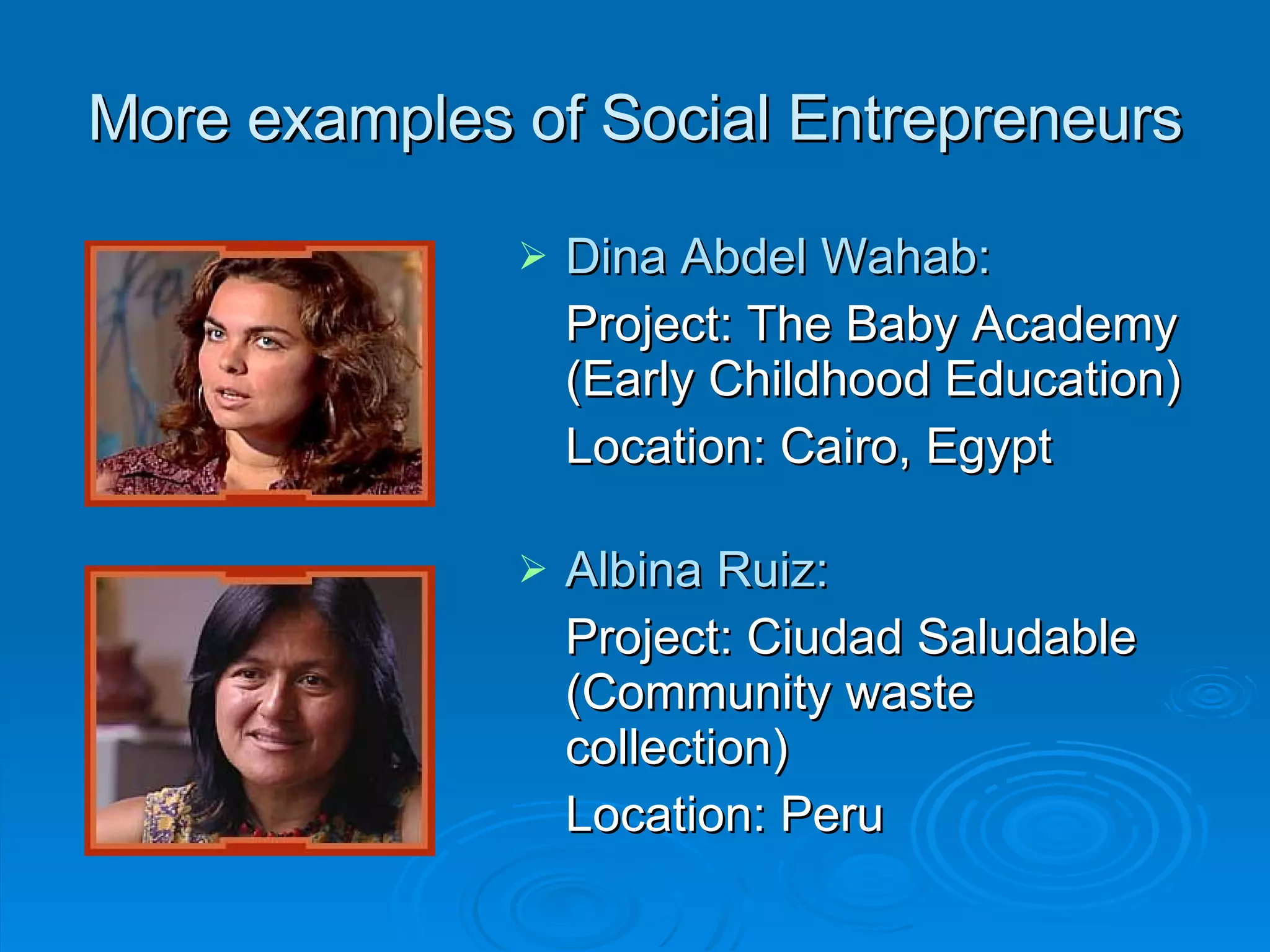 More examples of Social Entrepreneurs

➢ Dina Abdel Wahab:

Project: The Baby Academy (Early Childhood Education)

Location: Cairo, Egypt

➢ Albina Ruiz:

Project: Ciudad Saludable (Community waste collection)

Location: Peru